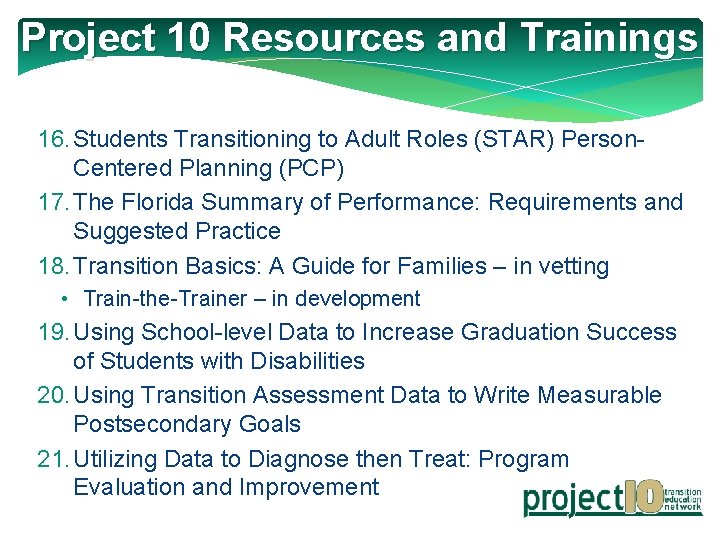 Project 10 Resources and Trainings

16. Students Transitioning to Adult Roles (STAR) Person-Centered Planning (PCP)

17. The Florida Summary of Performance: Requirements and Suggested Practice

18. Transition Basics: A Guide for Families – in vetting

• Train-the-Trainer – in development

19. Using School-level Data to Increase Graduation Success of Students with Disabilities

20. Using Transition Assessment Data to Write Measurable Postsecondary Goals

21. Utilizing Data to Diagnose then Treat: Program Evaluation and Improvement

project10 transition education network